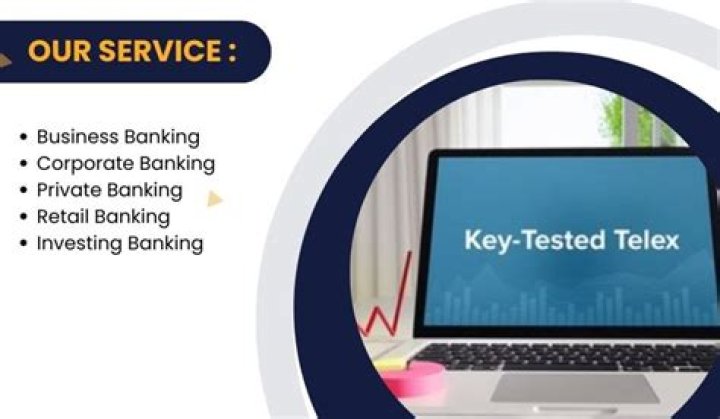 OUR SERVICE :

• Business Banking
• Corporate Banking
• Private Banking
• Retail Banking
• Investing Banking

Key-Tested Telex